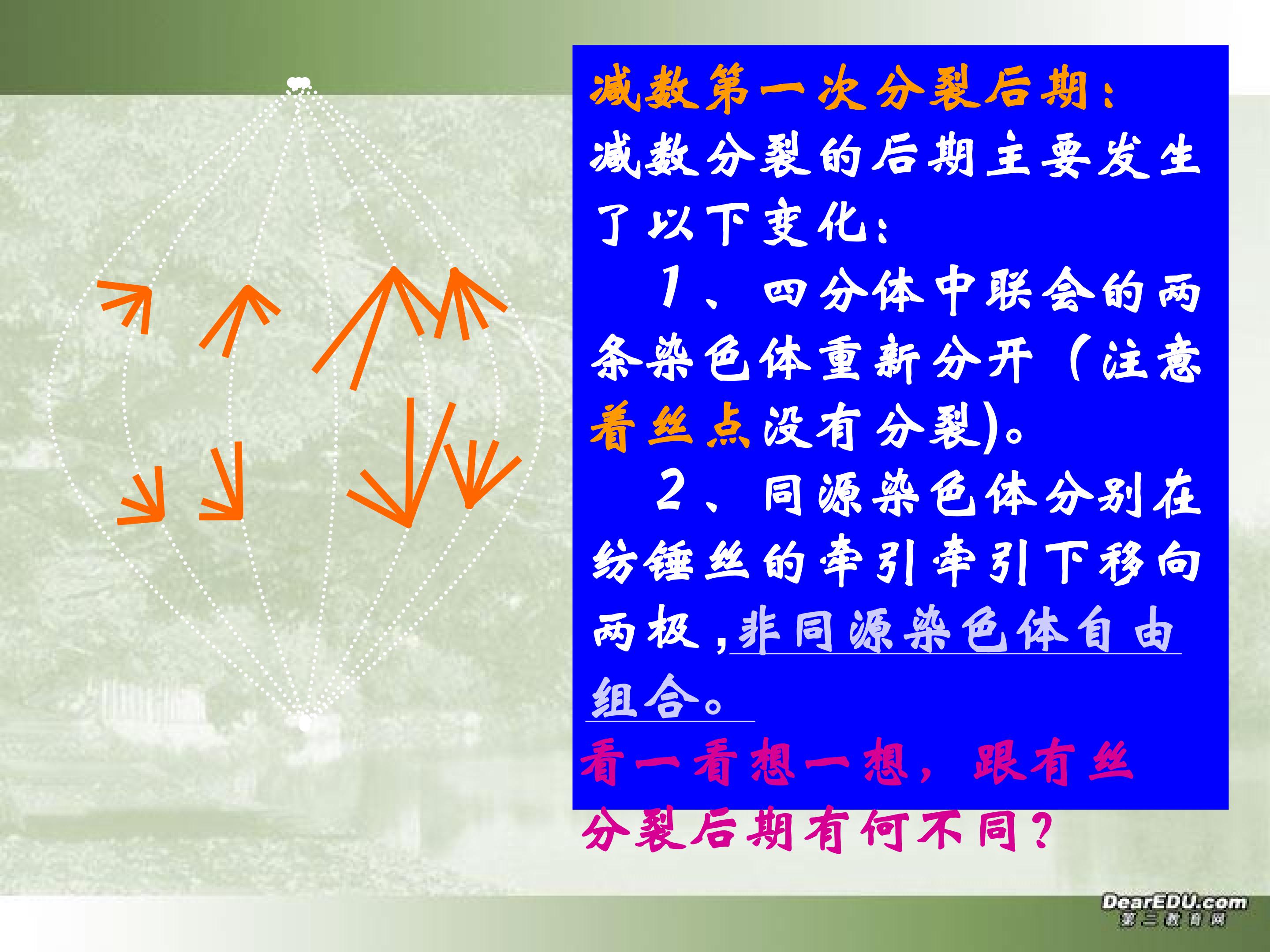 减数第一次分裂后期：

减数分裂的后期主要发生了以下变化：

1、四分体中联会的两条染色体重新分开（注意着丝点没有分裂)。

2、同源染色体分别在纺锤丝的牵引牵引下移向两极，非同源染色体自由组合。

看一看想一想，跟有丝分裂后期有何不同？

DearEDU.com
第二教育网